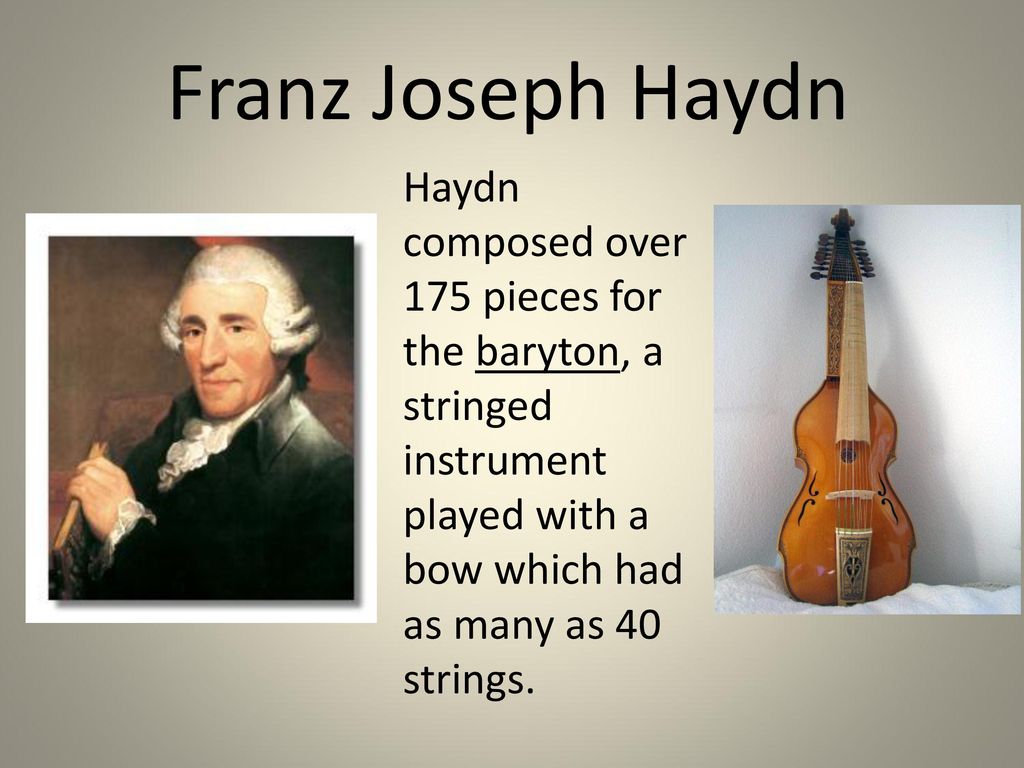 Franz Joseph Haydn

Haydn composed over 175 pieces for the baryton, a stringed instrument played with a bow which had as many as 40 strings.